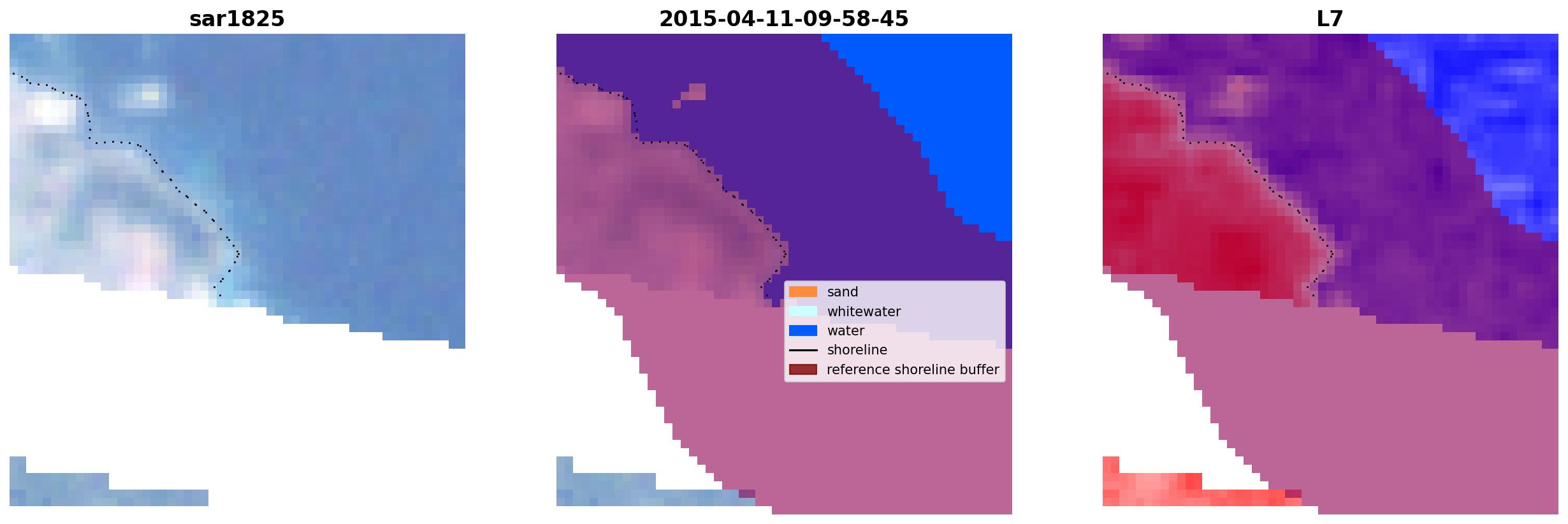 sar1825

2015-04-11-09-58-45

sand
whitewater
water
shoreline
reference shoreline buffer

L7